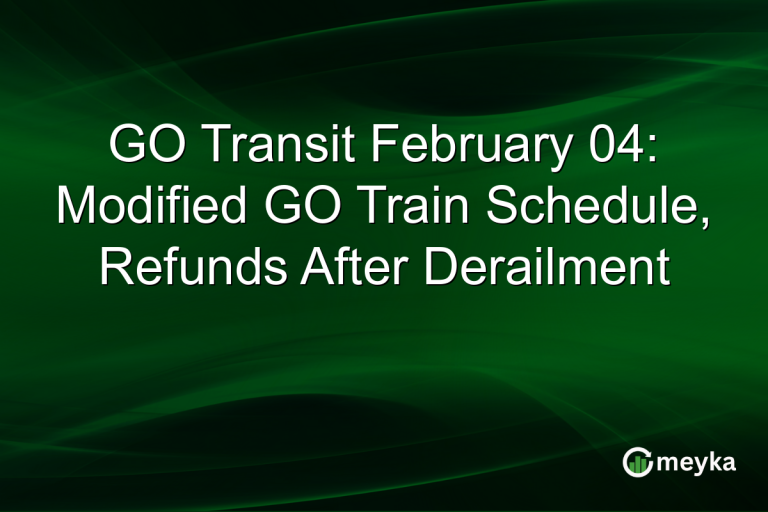 GO Transit February 04: Modified GO Train Schedule, Refunds After Derailment

meyka